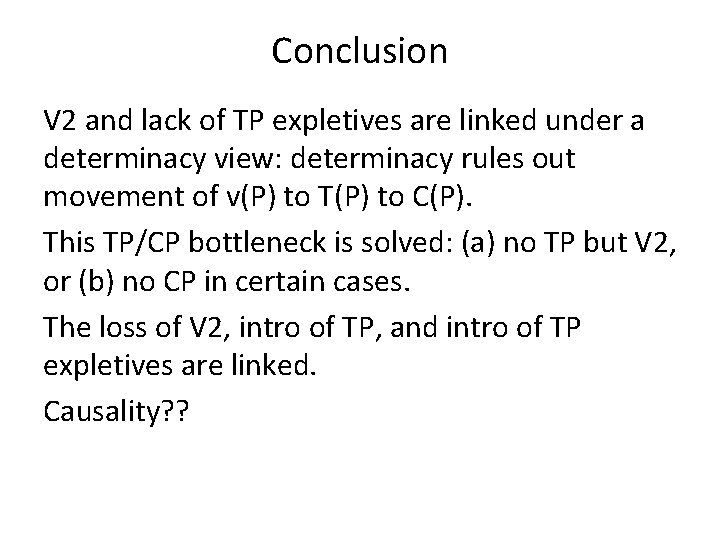 Conclusion

V2 and lack of TP expletives are linked under a determinacy view: determinacy rules out movement of v(P) to T(P) to C(P).

This TP/CP bottleneck is solved: (a) no TP but V2, or (b) no CP in certain cases.

The loss of V2, intro of TP, and intro of TP expletives are linked.

Causality??